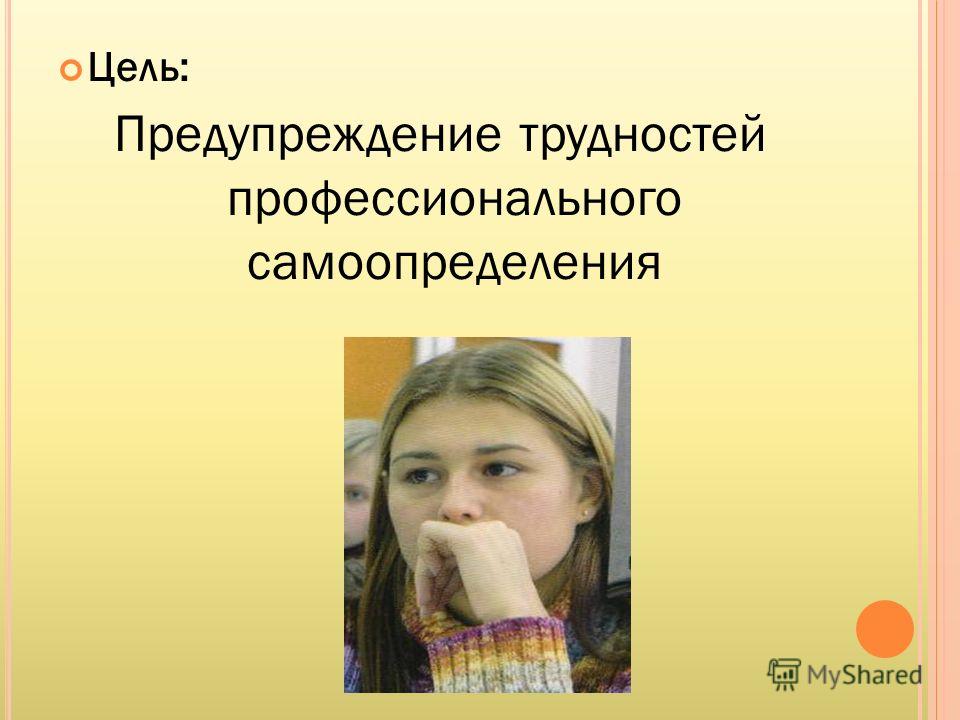 Цель:

Предупреждение трудностей профессионального самоопределения

MyShared